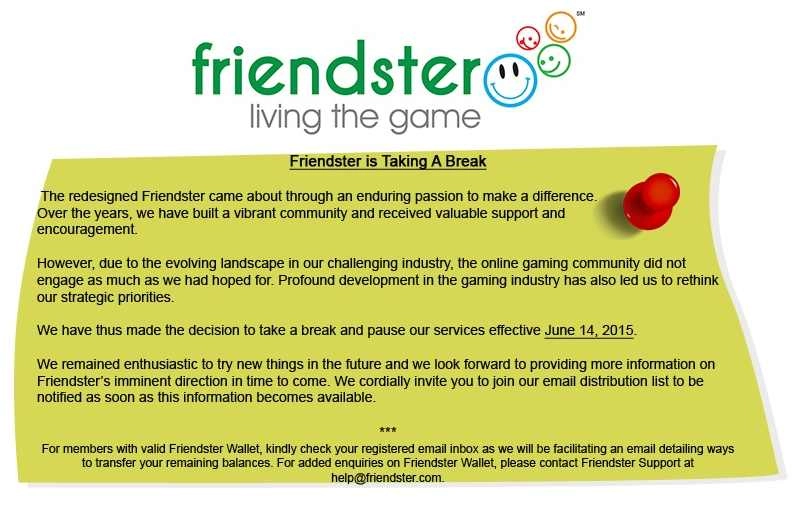 friendster SM
living the game

Friendster is Taking A Break

The redesigned Friendster came about through an enduring passion to make a difference. Over the years, we have built a vibrant community and received valuable support and encouragement.

However, due to the evolving landscape in our challenging industry, the online gaming community did not engage as much as we had hoped for. Profound development in the gaming industry has also led us to rethink our strategic priorities.

We have thus made the decision to take a break and pause our services effective June 14, 2015.

We remained enthusiastic to try new things in the future and we look forward to providing more information on Friendster's imminent direction in time to come. We cordially invite you to join our email distribution list to be notified as soon as this information becomes available.

***

For members with valid Friendster Wallet, kindly check your registered email inbox as we will be facilitating an email detailing ways to transfer your remaining balances. For added enquiries on Friendster Wallet, please contact Friendster Support at help@friendster.com.